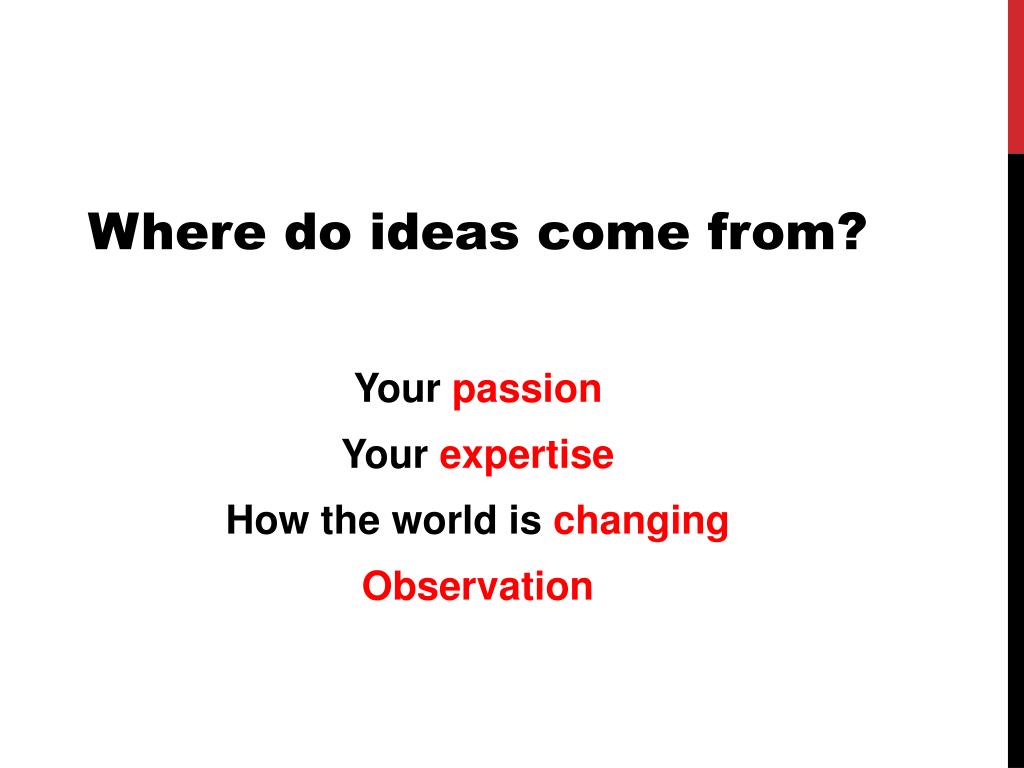 Where do ideas come from?

Your passion
Your expertise
How the world is changing
Observation